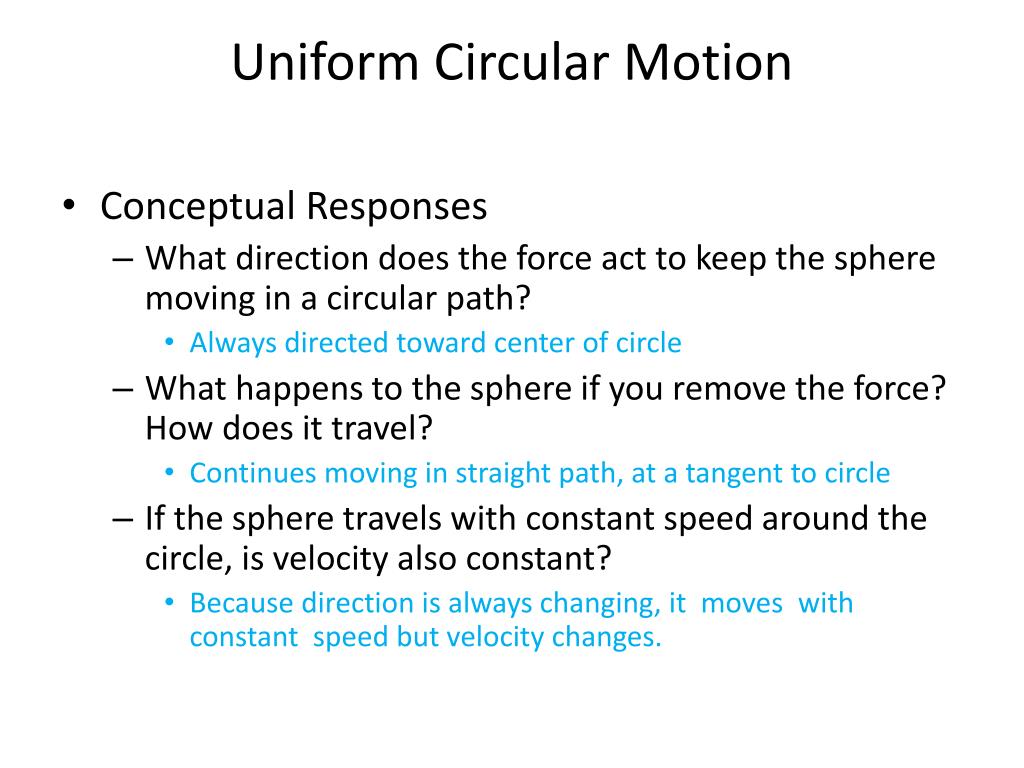 Uniform Circular Motion

• Conceptual Responses
– What direction does the force act to keep the sphere moving in a circular path?
• Always directed toward center of circle
– What happens to the sphere if you remove the force? How does it travel?
• Continues moving in straight path, at a tangent to circle
– If the sphere travels with constant speed around the circle, is velocity also constant?
• Because direction is always changing, it moves with constant speed but velocity changes.